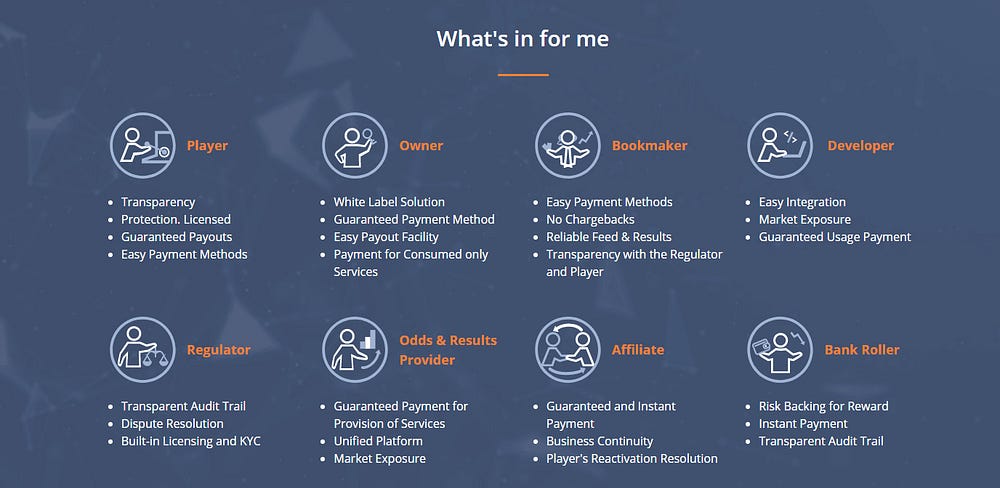 What's in for me

Player

- Transparency
- Protection. Licensed
- Guaranteed Payouts
- Easy Payment Methods

Owner

- White Label Solution
- Guaranteed Payment Method
- Easy Payout Facility
- Payment for Consumed only Services

Bookmaker

- Easy Payment Methods
- No Chargebacks
- Reliable Feed & Results
- Transparency with the Regulator and Player

Developer

- Easy Integration
- Market Exposure
- Guaranteed Usage Payment

Regulator

- Transparent Audit Trail
- Dispute Resolution
- Built-in Licensing and KYC

Odds & Results Provider

- Guaranteed Payment for Provision of Services
- Unified Platform
- Market Exposure

Affiliate

- Guaranteed and Instant Payment
- Business Continuity
- Player's Reactivation Resolution

Bank Roller

- Risk Backing for Reward
- Instant Payment
- Transparent Audit Trail